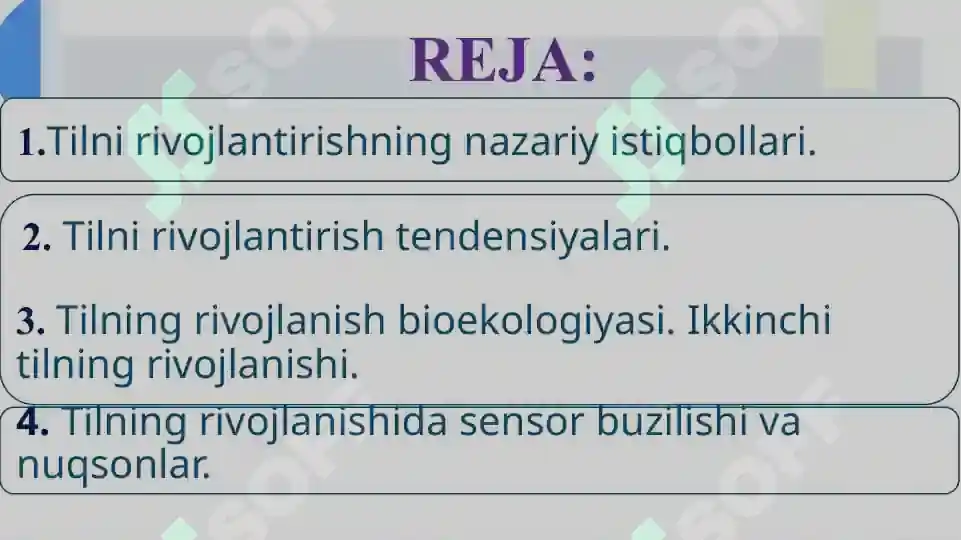 REJA:

1.Tilni rivojlantirishning nazariy istiqbollari.

2. Tilni rivojlantirish tendensiyalari.

3. Tilning rivojlanish bioekologiyasi. Ikkinchi tilning rivojlanishi.

4. Tilning rivojlanishida sensor buzilishi va nuqsonlar.